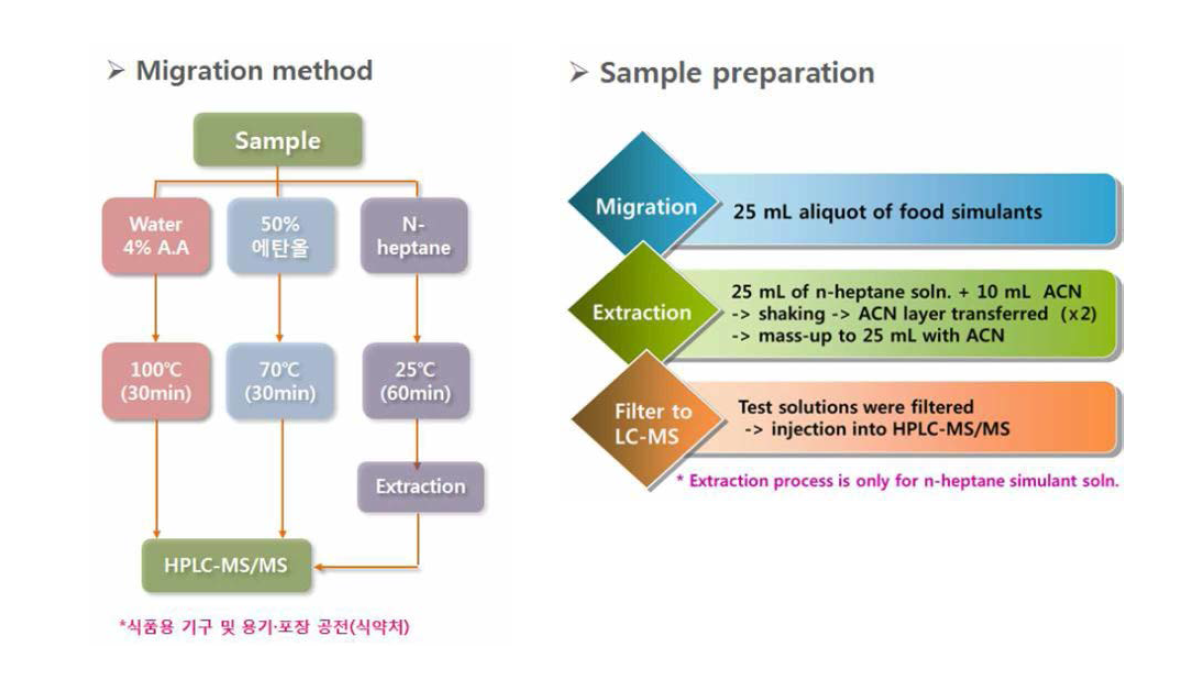 ➢ Migration method

Sample

Water 4% A.A

50% 에탄올

N-heptane

100℃ (30min)

70℃ (30min)

25℃ (60min)

Extraction

HPLC-MS/MS

*식품용 기구 및 용기·포장 공전(식약처)

➢ Sample preparation

Migration

25 mL aliquot of food simulants

Extraction

25 mL of n-heptane soln. + 10 mL ACN
-> shaking -> ACN layer transferred (x2)
-> mass-up to 25 mL with ACN

Filter to LC-MS

Test solutions were filtered
-> injection into HPLC-MS/MS

* Extraction process is only for n-heptane simulant soln.